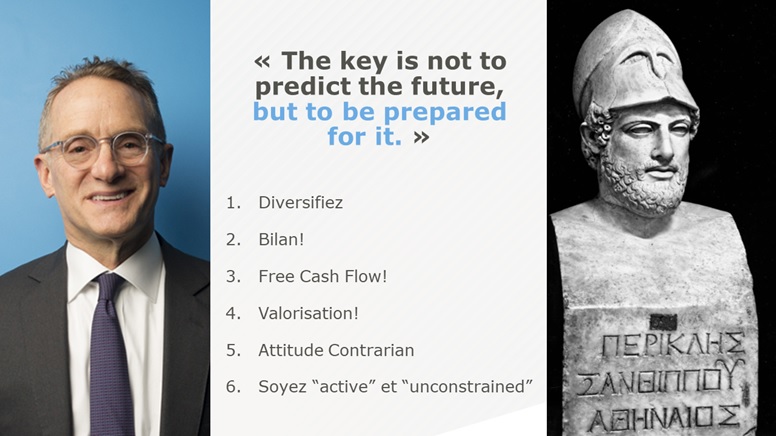 « The key is not to predict the future, but to be prepared for it. »

1. Diversifiez
2. Bilan!
3. Free Cash Flow!
4. Valorisation!
5. Attitude Contrarian
6. Soyez “active” et “unconstrained”

ΠΕΡΙΚΛΗΣ
ΞΑΝΘΙΠΠΟΥ
ΑΘΗΝΑΙΟΣ